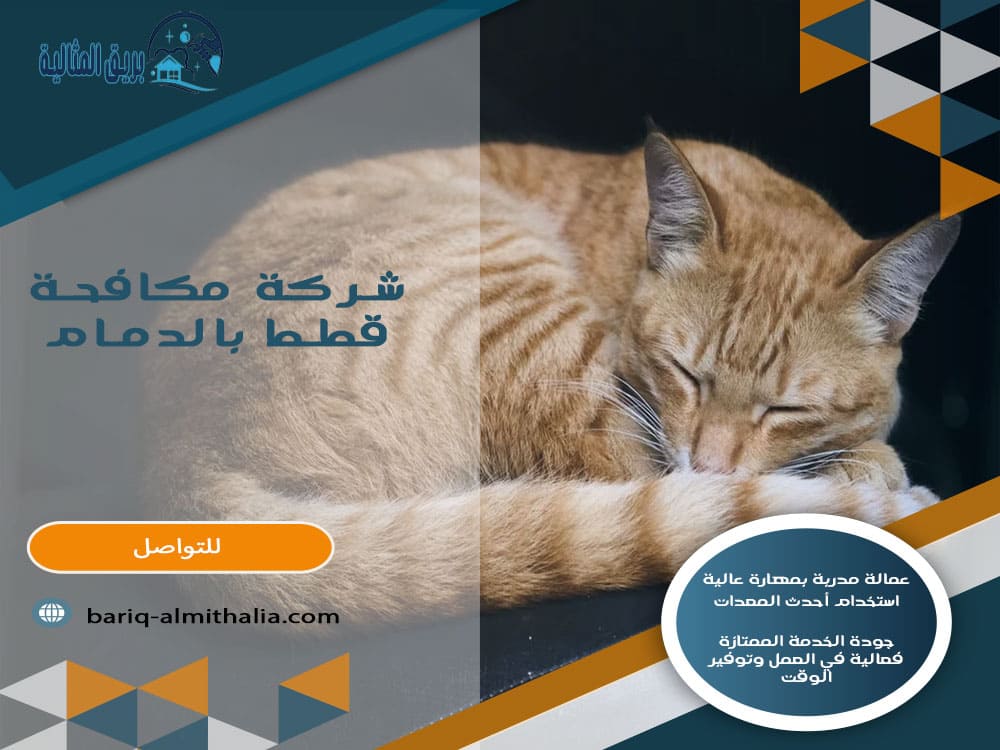 بريق المثالية

شركة مكافحة قطط بالدمام

للتواصل

bariq-almithalia.com

عمالة مدربة بمهارة عالية
استخدام أحدث المعدات

جودة الخدمة الممتازة
فعالية في العمل وتوفير الوقت